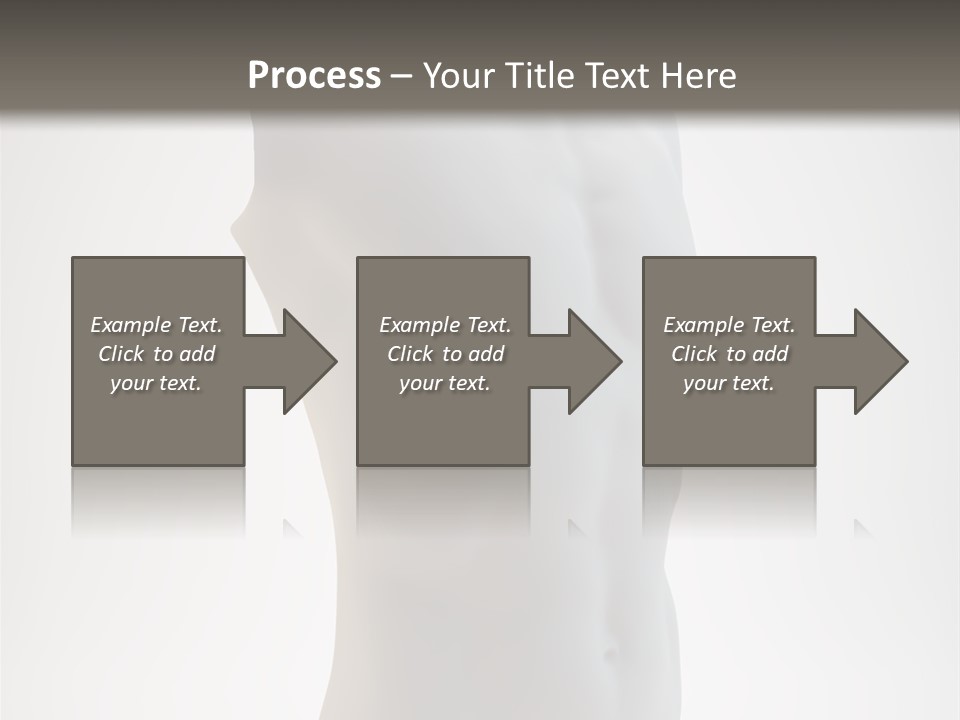 Process – Your Title Text Here

Example Text. Click to add your text.

Example Text. Click to add your text.

Example Text. Click to add your text.